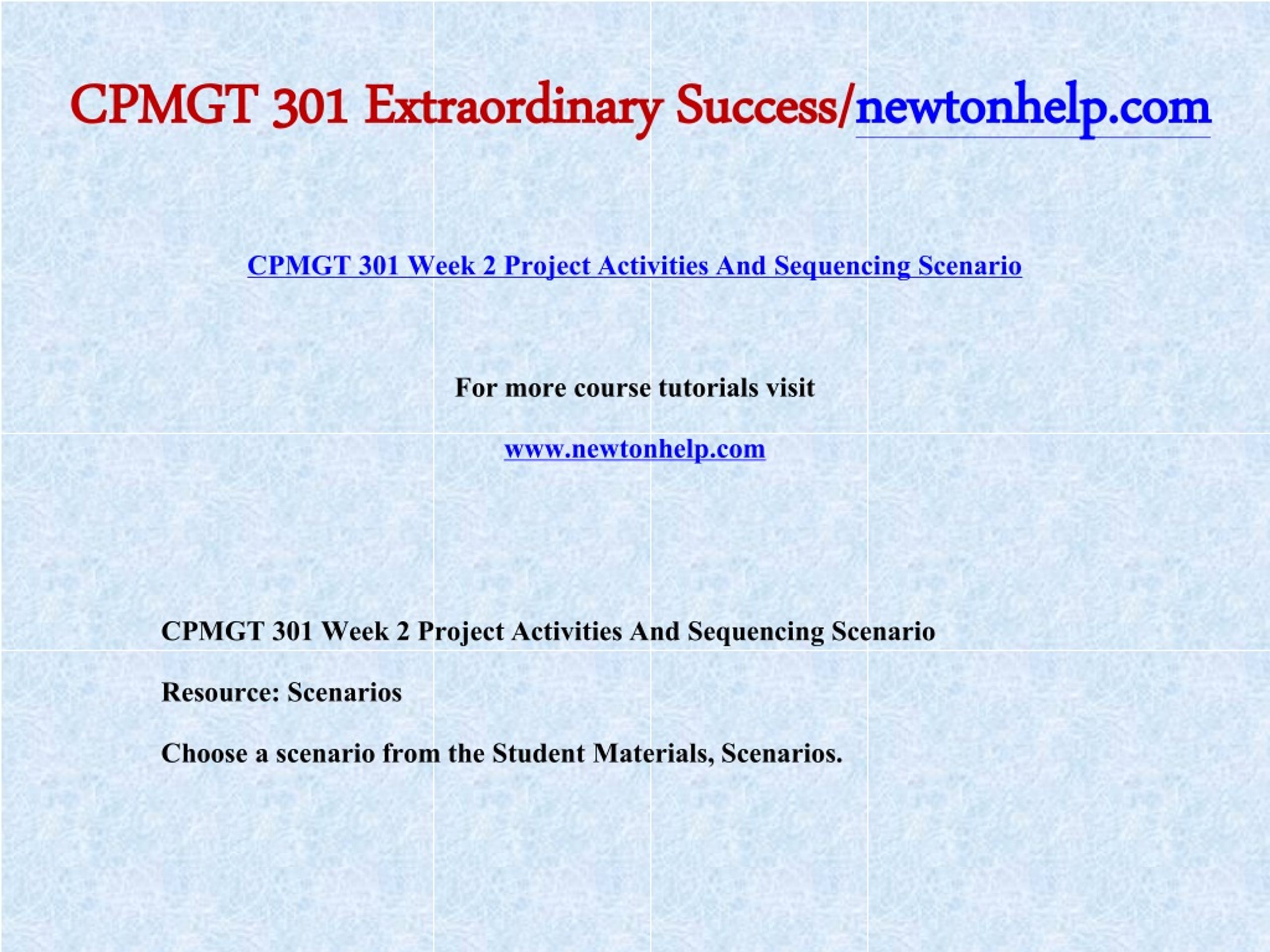 CPMGT 301 Extraordinary Success/newtonhelp.com

CPMGT 301 Week 2 Project Activities And Sequencing Scenario

For more course tutorials visit

www.newtonhelp.com

CPMGT 301 Week 2 Project Activities And Sequencing Scenario

Resource: Scenarios

Choose a scenario from the Student Materials, Scenarios.